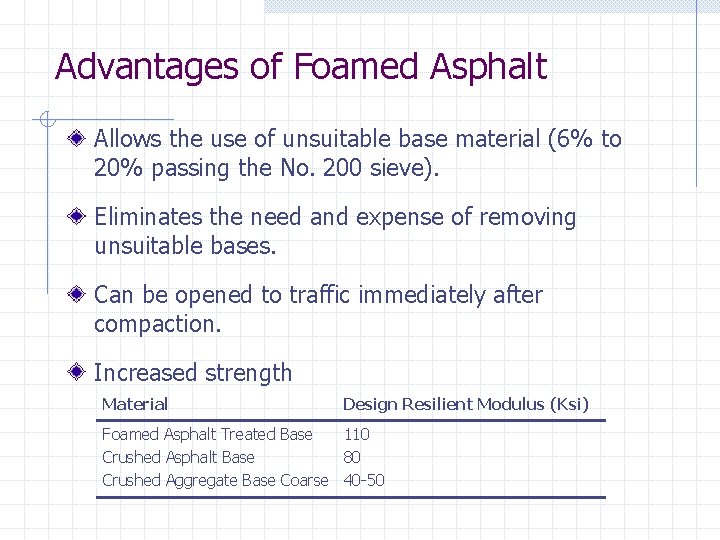 Advantages of Foamed Asphalt

Allows the use of unsuitable base material (6% to 20% passing the No. 200 sieve).

Eliminates the need and expense of removing unsuitable bases.

Can be opened to traffic immediately after compaction.

Increased strength

| Material | Design Resilient Modulus (Ksi) |
|---|---|
| Foamed Asphalt Treated Base | 110 |
| Crushed Asphalt Base | 80 |
| Crushed Aggregate Base Coarse | 40-50 |